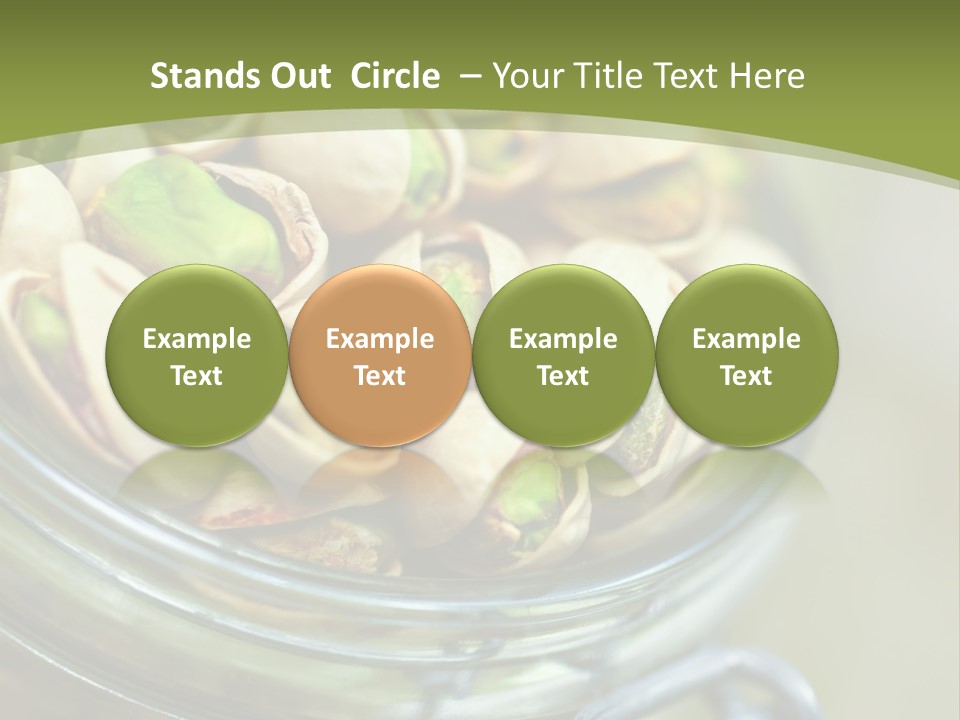 Stands Out Circle – Your Title Text Here

Example Text

Example Text

Example Text

Example Text